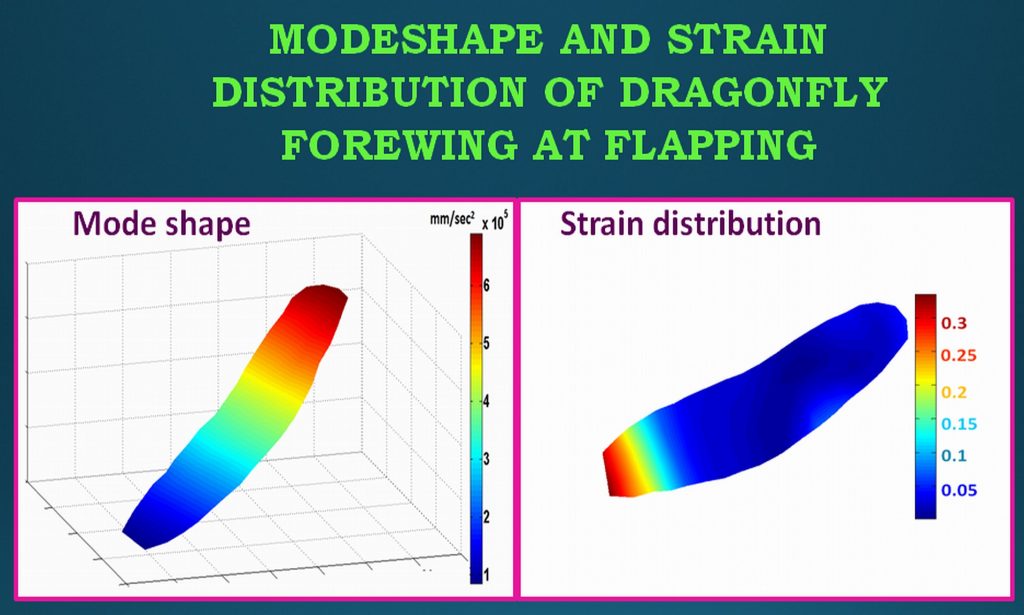 MODESHAPE AND STRAIN DISTRIBUTION OF DRAGONFLY FOREWING AT FLAPPING

Mode shape

mm/sec$^2$ x $10^5$

6
5
4
3
2
1

Strain distribution

0.3
0.25
0.2
0.15
0.1
0.05